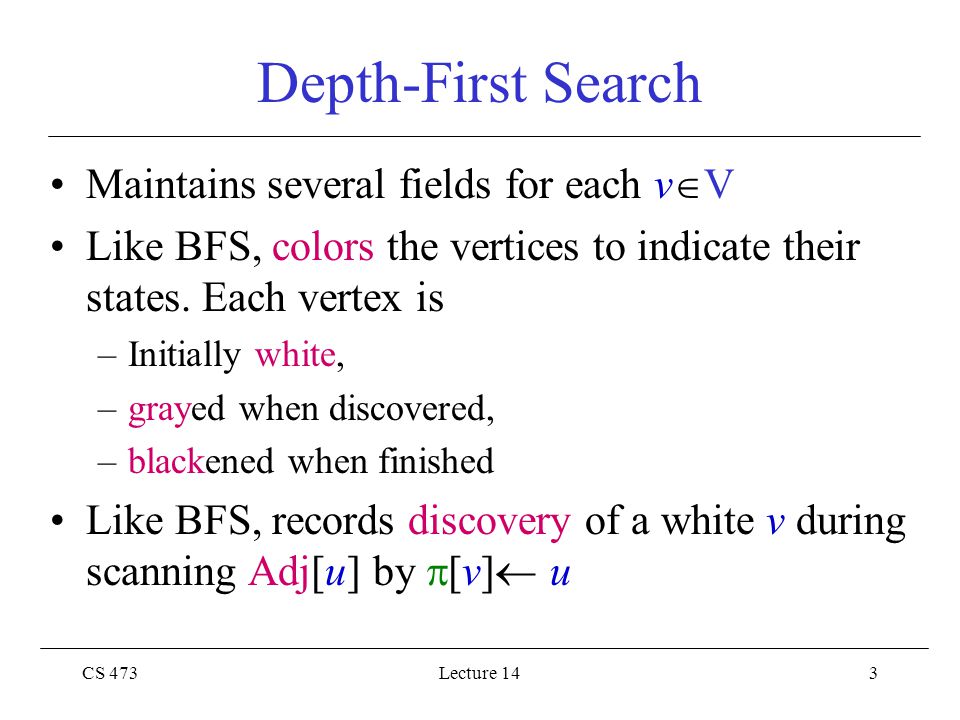 Depth-First Search

• Maintains several fields for each $v \in V$

• Like BFS, colors the vertices to indicate their states. Each vertex is

– Initially white,

– grayed when discovered,

– blackened when finished

• Like BFS, records discovery of a white $v$ during scanning Adj[$u$] by $\pi[v] \leftarrow u$

CS 473

Lecture 14

3